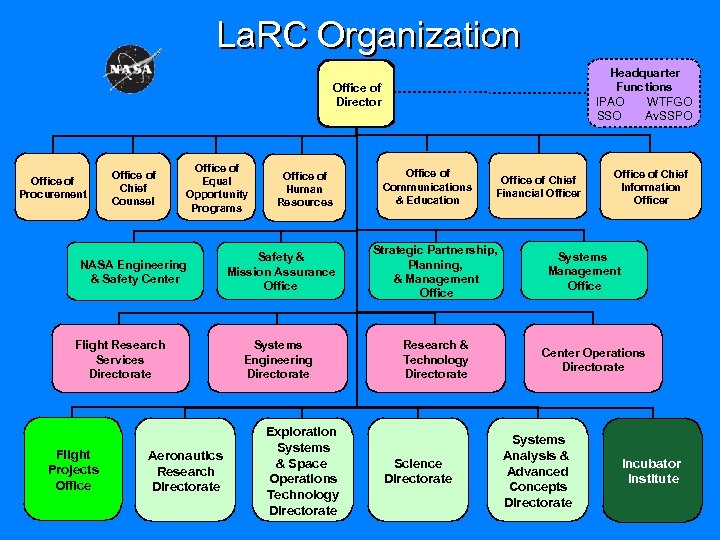 LaRC Organization

NASA

Office of Director

Headquarter Functions
IPAO WTFGO
SSO AvSSPO

Office of Procurement

Office of Chief Counsel

Office of Equal Opportunity Programs

Office of Human Resources

Office of Communications & Education

Office of Chief Financial Officer

Office of Chief Information Officer

NASA Engineering & Safety Center

Safety & Mission Assurance Office

Strategic Partnership, Planning, & Management Office

Systems Management Office

Flight Research Services Directorate

Systems Engineering Directorate

Research & Technology Directorate

Center Operations Directorate

Flight Projects Office

Aeronautics Research Directorate

Exploration Systems & Space Operations Technology Directorate

Science Directorate

Systems Analysis & Advanced Concepts Directorate

Incubator Institute